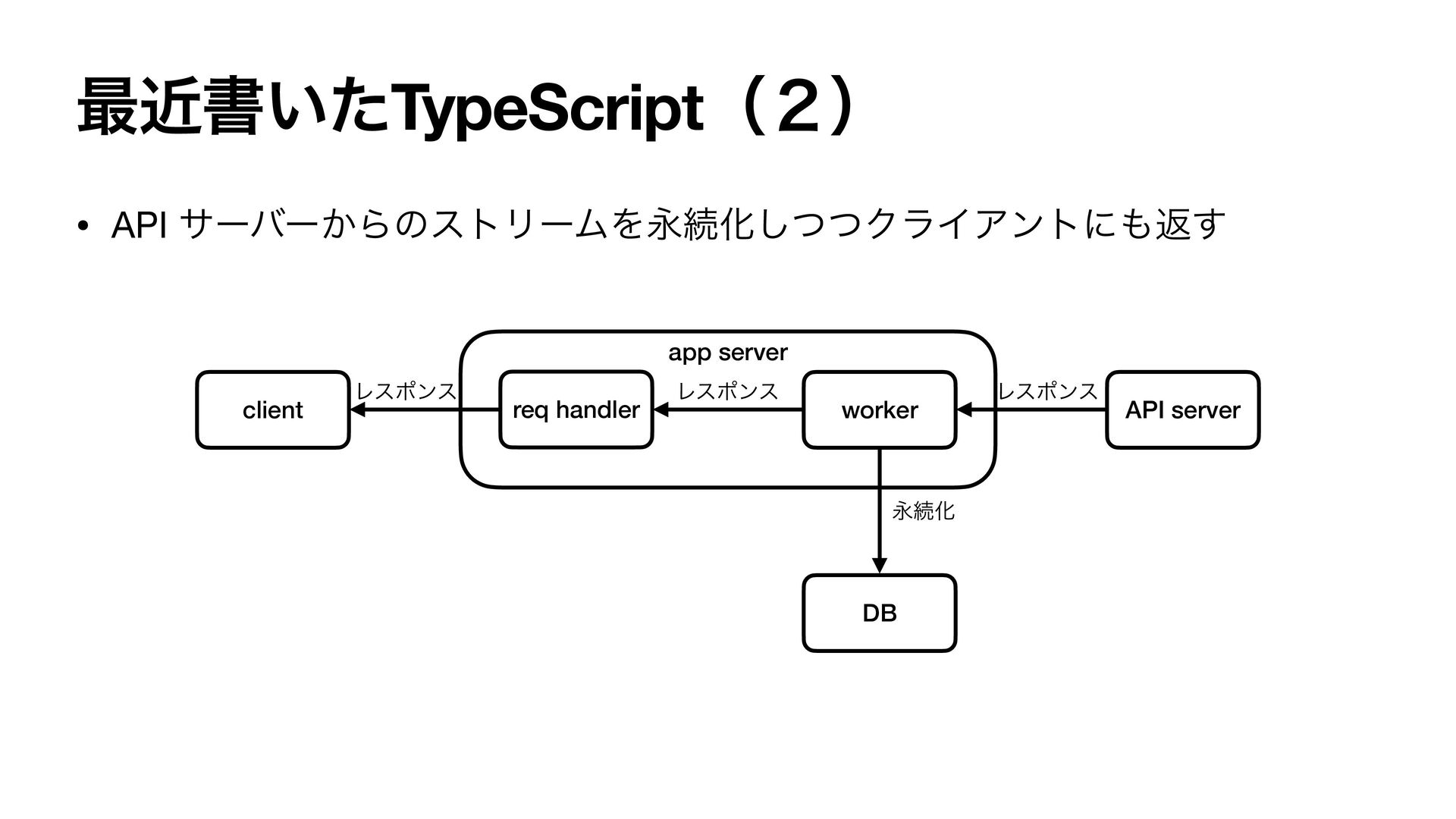 最近書いたTypeScript（２）

• API サーバーからのストリームを永続化しつつクライアントにも返す

app server

client

レスポンス

req handler

レスポンス

worker

レスポンス

API server

永続化

DB